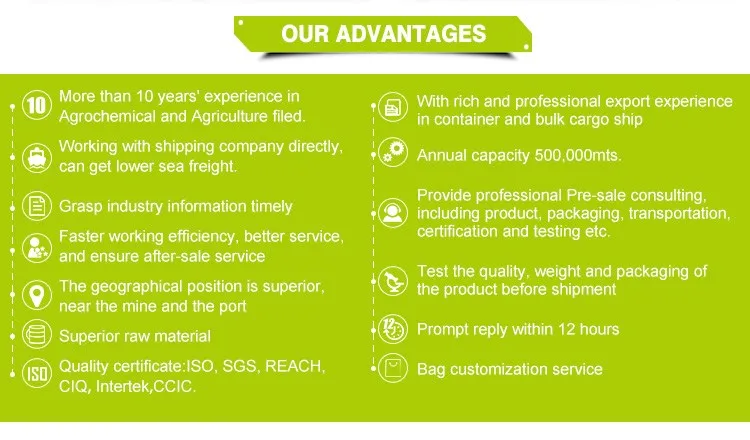 OUR ADVANTAGES

10 More than 10 years' experience in Agrochemical and Agriculture filed.

Working with shipping company directly, can get lower sea freight.

Grasp industry information timely

Faster working efficiency, better service, and ensure after-sale service

The geographical position is superior, near the mine and the port

Superior raw material

ISO Quality certificate:ISO, SGS, REACH, CIQ, Intertek,CCIC.

With rich and professional export experience in container and bulk cargo ship

Annual capacity 500,000mts.

Provide professional Pre-sale consulting, including product, packaging, transportation, certification and testing etc.

Test the quality, weight and packaging of the product before shipment

12 Prompt reply within 12 hours

Bag customization service